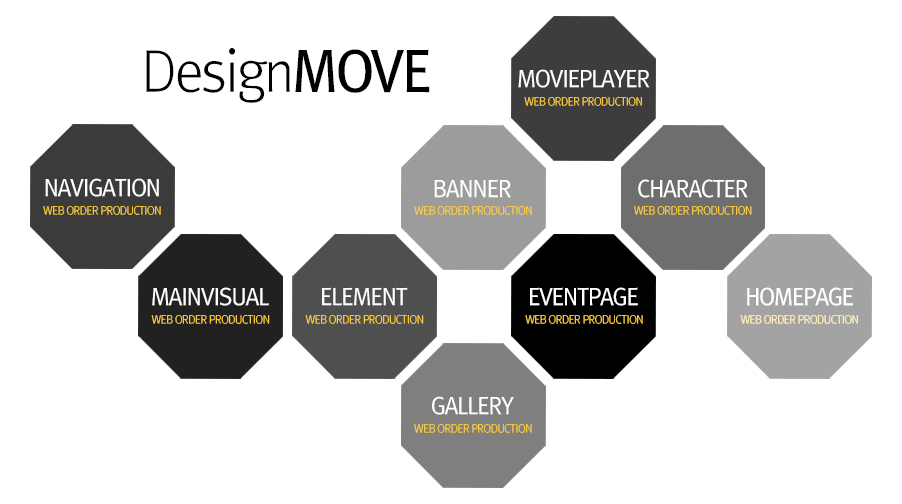 DesignMOVE

MOVIEPLAYER
WEB ORDER PRODUCTION

NAVIGATION
WEB ORDER PRODUCTION

BANNER
WEB ORDER PRODUCTION

CHARACTER
WEB ORDER PRODUCTION

MAINVISUAL
WEB ORDER PRODUCTION

ELEMENT
WEB ORDER PRODUCTION

EVENTPAGE
WEB ORDER PRODUCTION

HOMEPAGE
WEB ORDER PRODUCTION

GALLERY
WEB ORDER PRODUCTION